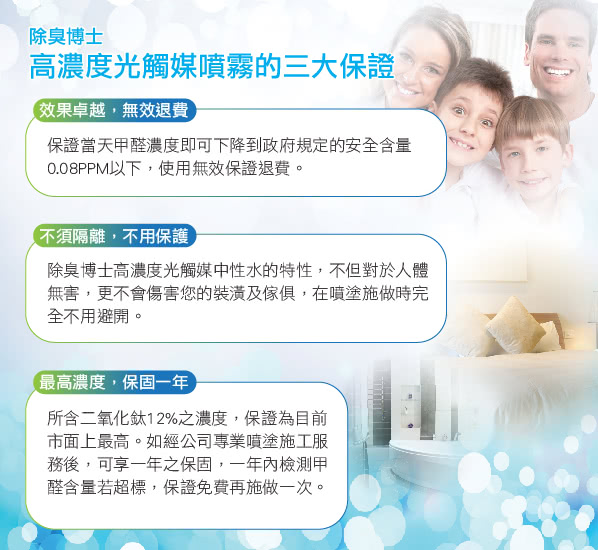 除臭博士
高濃度光觸媒噴霧的三大保證

效果卓越，無效退費

保證當天甲醛濃度即可下降到政府規定的安全含量0.08PPM以下，使用無效保證退費。

不須隔離，不用保護

除臭博士高濃度光觸媒中性水的特性，不但對於人體無害，更不會傷害您的裝潢及傢俱，在噴塗施做時完全不用避開。

最高濃度，保固一年

所含二氧化鈦12%之濃度，保證為目前市面上最高。如經公司專業噴塗施工服務後，可享一年之保固，一年內檢測甲醛含量若超標，保證免費再施做一次。